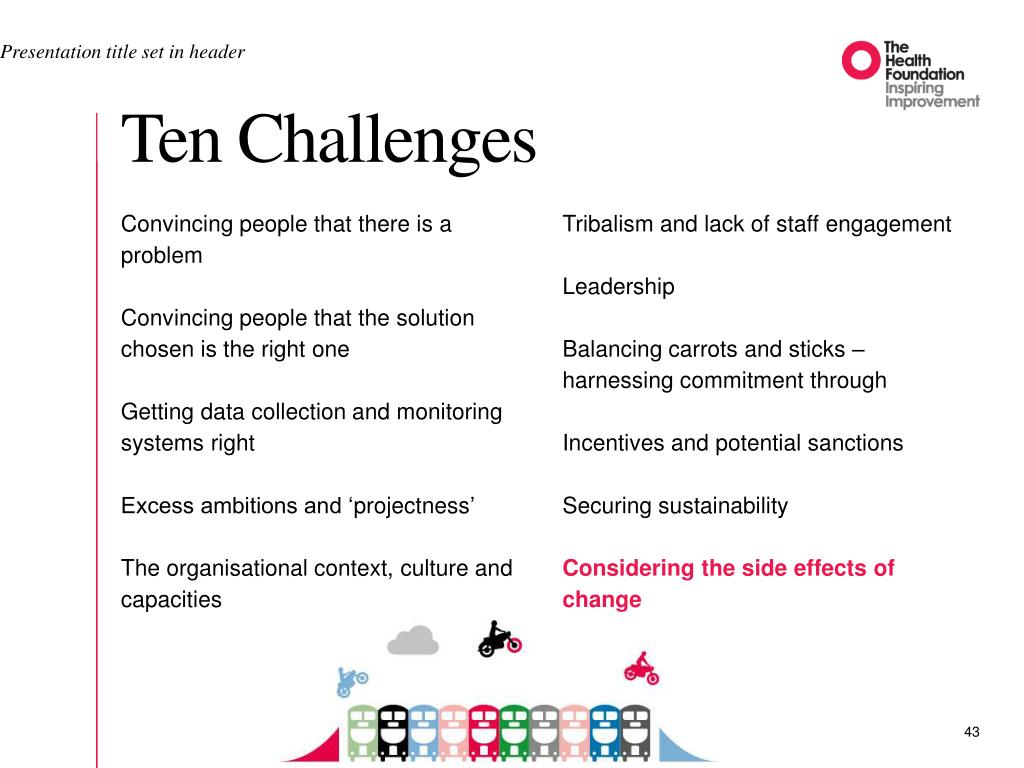 Presentation title set in header

The Health Foundation
Inspiring Improvement

Ten Challenges

Convincing people that there is a problem

Convincing people that the solution chosen is the right one

Getting data collection and monitoring systems right

Excess ambitions and ‘projectness’

The organisational context, culture and capacities

Tribalism and lack of staff engagement

Leadership

Balancing carrots and sticks – harnessing commitment through

Incentives and potential sanctions

Securing sustainability

Considering the side effects of change

43